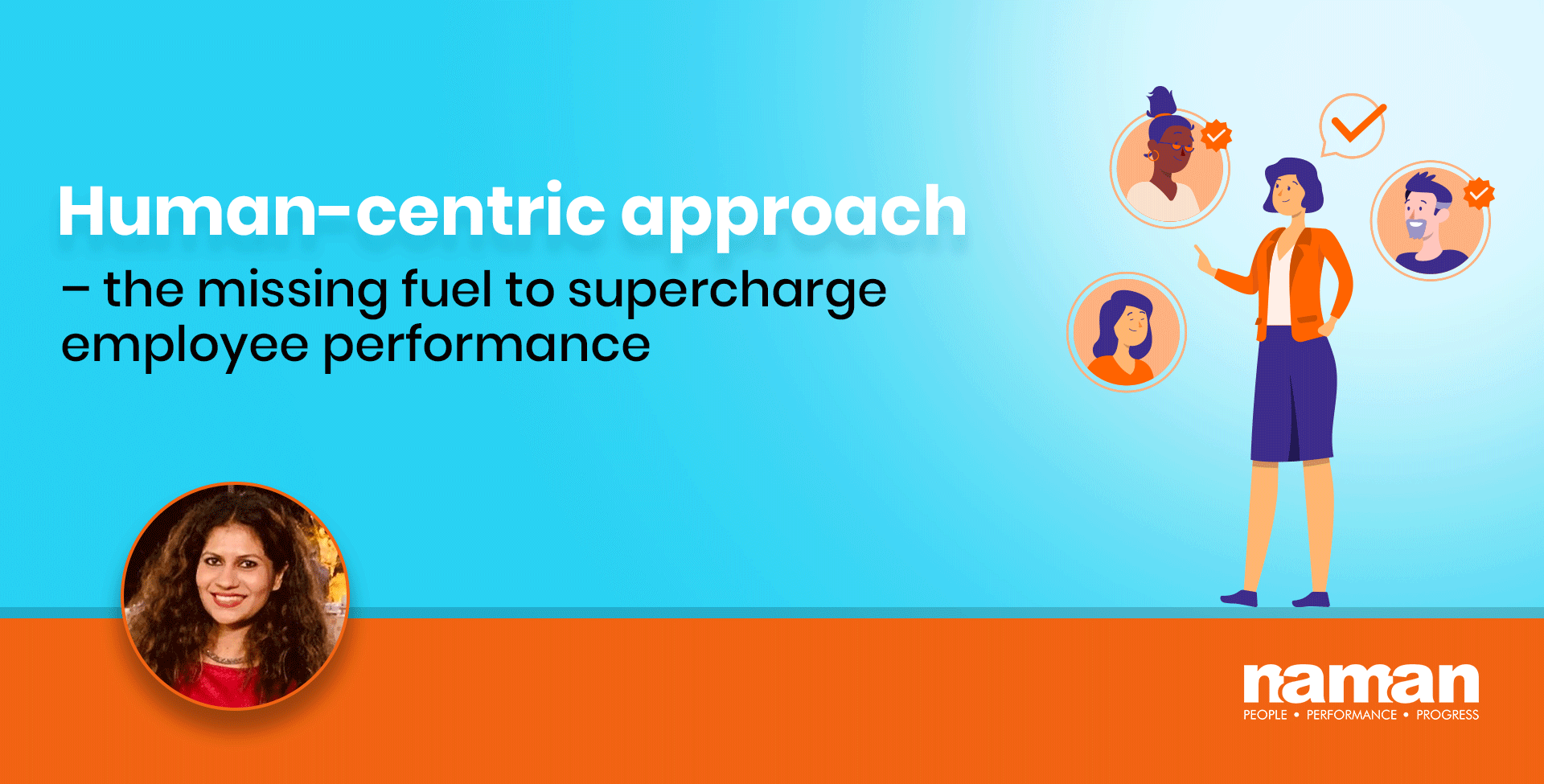 Human-centric approach

– the missing fuel to supercharge employee performance

naman
PEOPLE • PERFORMANCE • PROGRESS